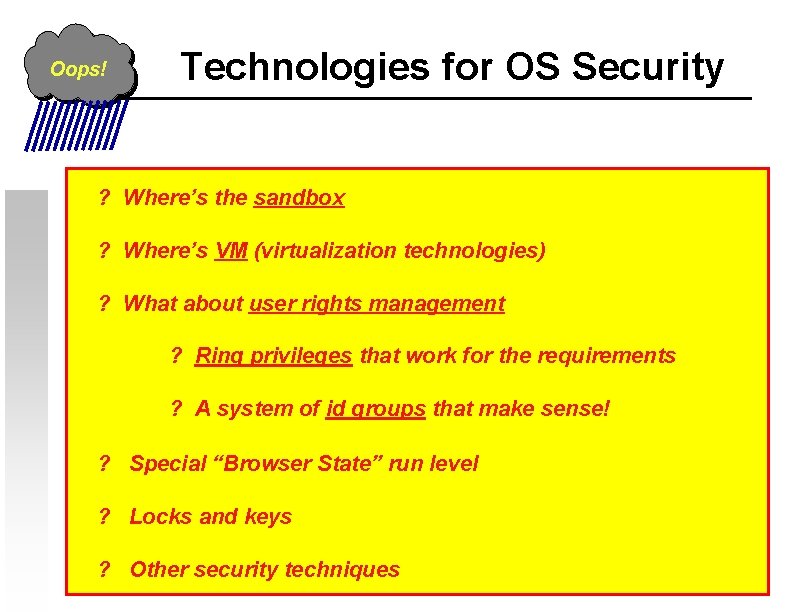 Oops!

Technologies for OS Security

? Where's the sandbox

? Where's VM (virtualization technologies)

? What about user rights management

? Ring privileges that work for the requirements

? A system of id groups that make sense!

? Special "Browser State" run level

? Locks and keys

? Other security techniques